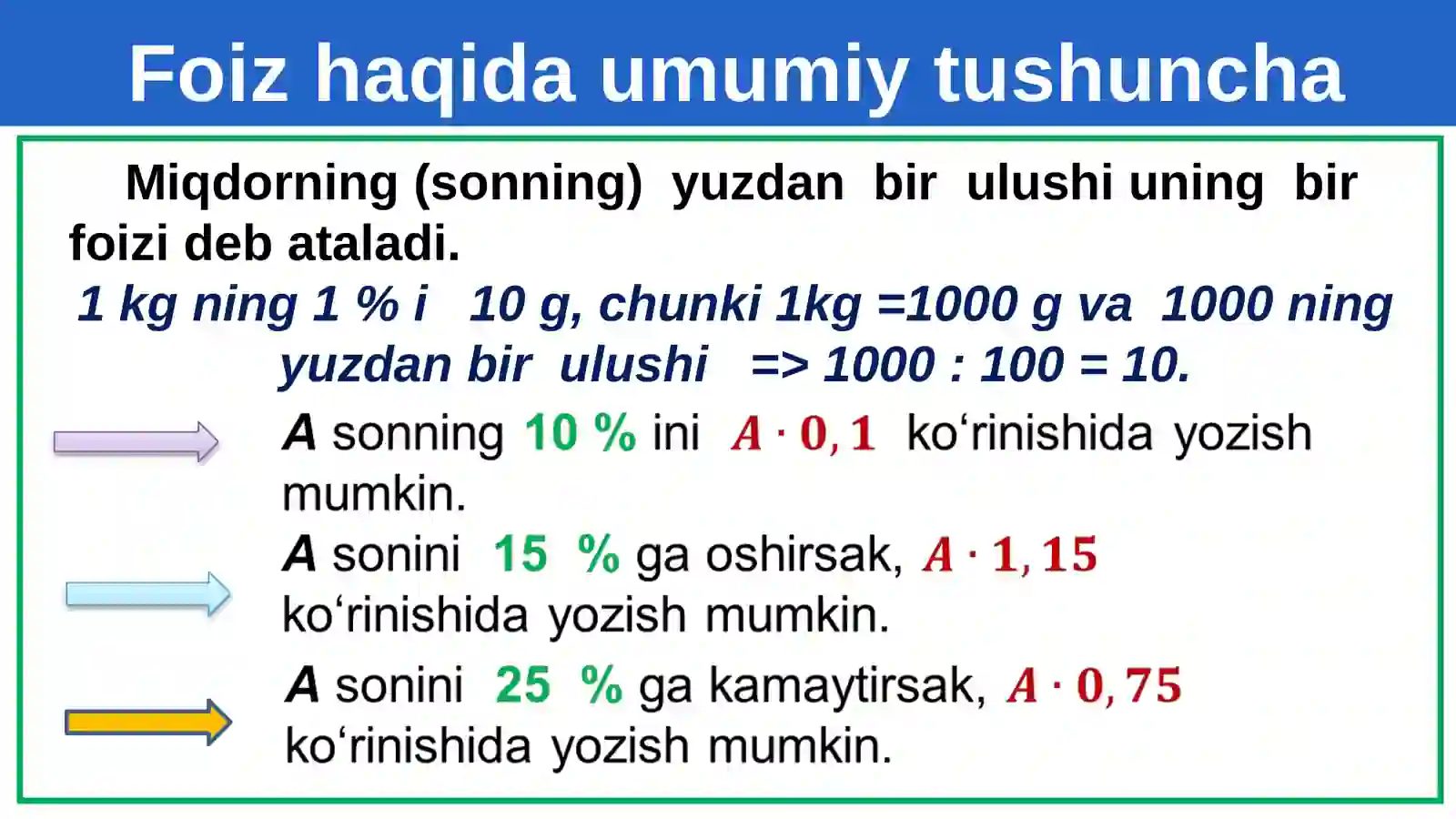 Foiz haqida umumiy tushuncha

Miqdorning (sonning) yuzdan bir ulushi uning bir foizi deb ataladi.

1 kg ning 1 % i 10 g, chunki 1kg =1000 g va 1000 ning yuzdan bir ulushi => 1000 : 100 = 10.

A sonning 10 % ini $A \cdot 0,1$ ko‘rinishida yozish mumkin.

A sonini 15 % ga oshirsak, $A \cdot 1,15$ ko‘rinishida yozish mumkin.

A sonini 25 % ga kamaytirsak, $A \cdot 0,75$ ko‘rinishida yozish mumkin.